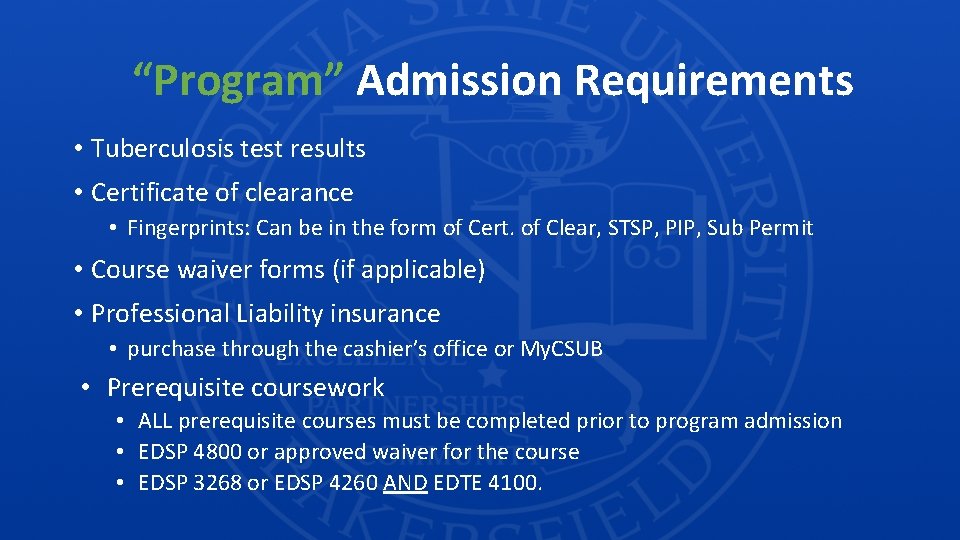 “Program” Admission Requirements

• Tuberculosis test results
• Certificate of clearance
• Fingerprints: Can be in the form of Cert. of Clear, STSP, PIP, Sub Permit
• Course waiver forms (if applicable)
• Professional Liability insurance
• purchase through the cashier’s office or MyCSUB
• Prerequisite coursework
• ALL prerequisite courses must be completed prior to program admission
• EDSP 4800 or approved waiver for the course
• EDSP 3268 or EDSP 4260 AND EDTE 4100.